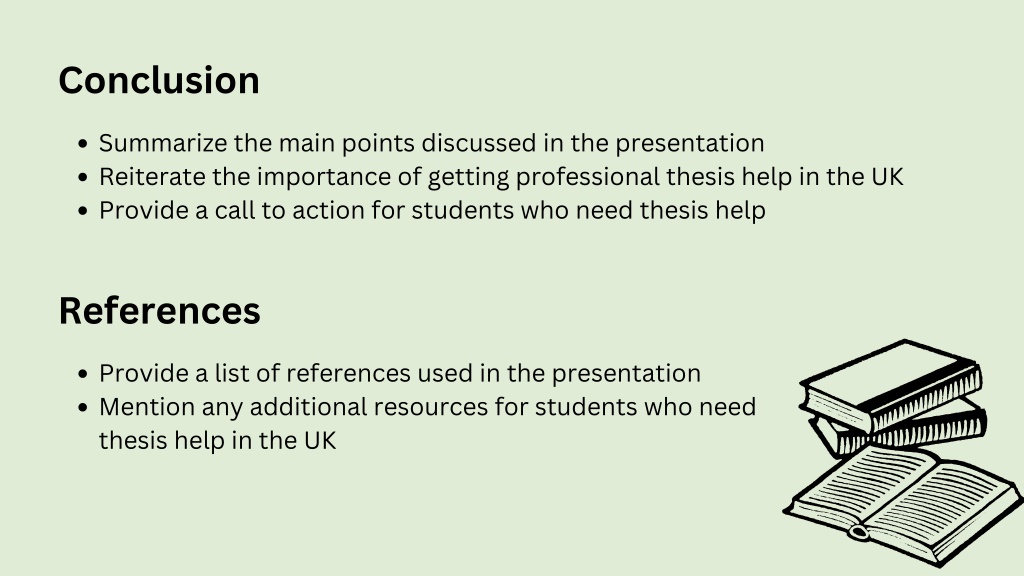 Conclusion

- Summarize the main points discussed in the presentation
- Reiterate the importance of getting professional thesis help in the UK
- Provide a call to action for students who need thesis help

References

- Provide a list of references used in the presentation
- Mention any additional resources for students who need thesis help in the UK